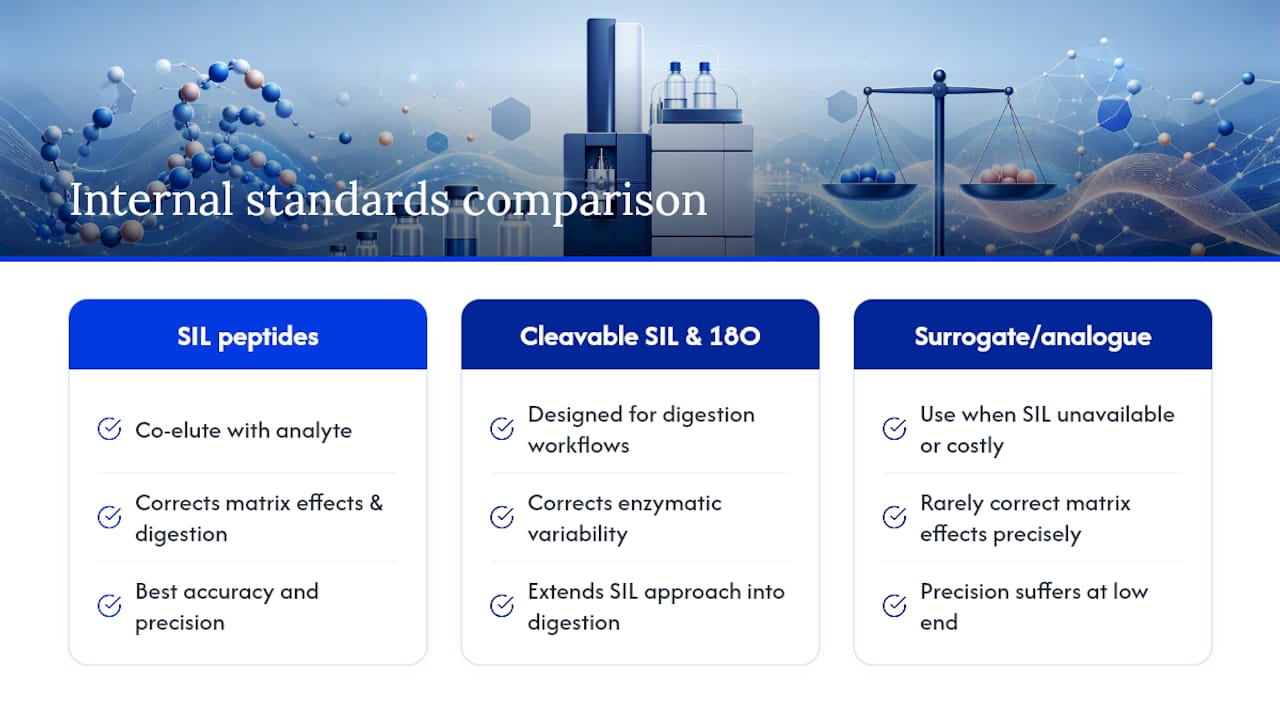 Internal standards comparison

SIL peptides

Co-elute with analyte

Corrects matrix effects & digestion

Best accuracy and precision

Cleavable SIL & 18O

Designed for digestion workflows

Corrects enzymatic variability

Extends SIL approach into digestion

Surrogate/analogue

Use when SIL unavailable or costly

Rarely correct matrix effects precisely

Precision suffers at low end